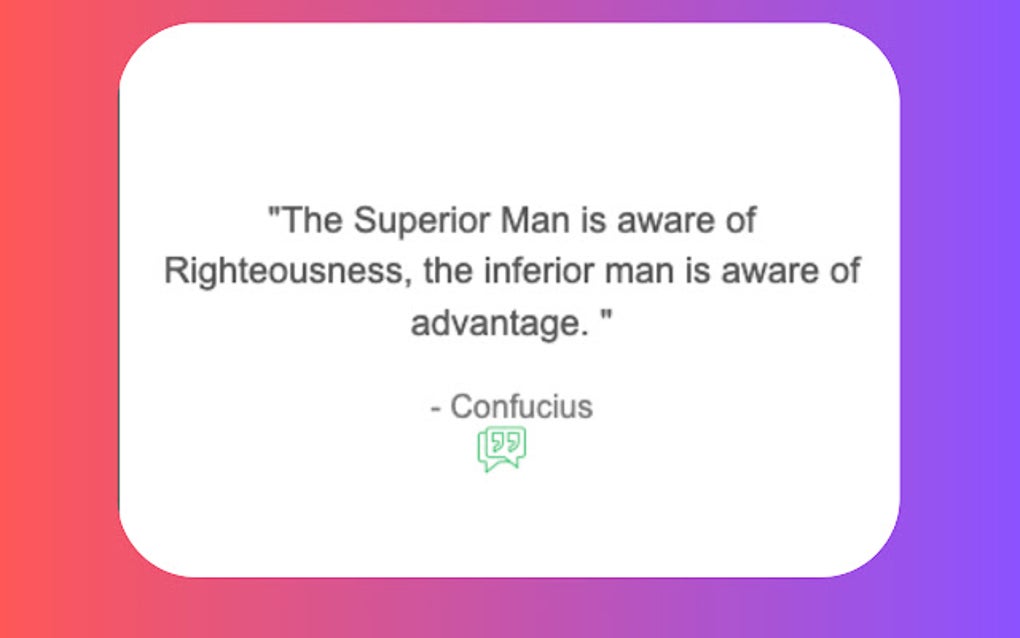 "The Superior Man is aware of Righteousness, the inferior man is aware of advantage. "

- Confucius